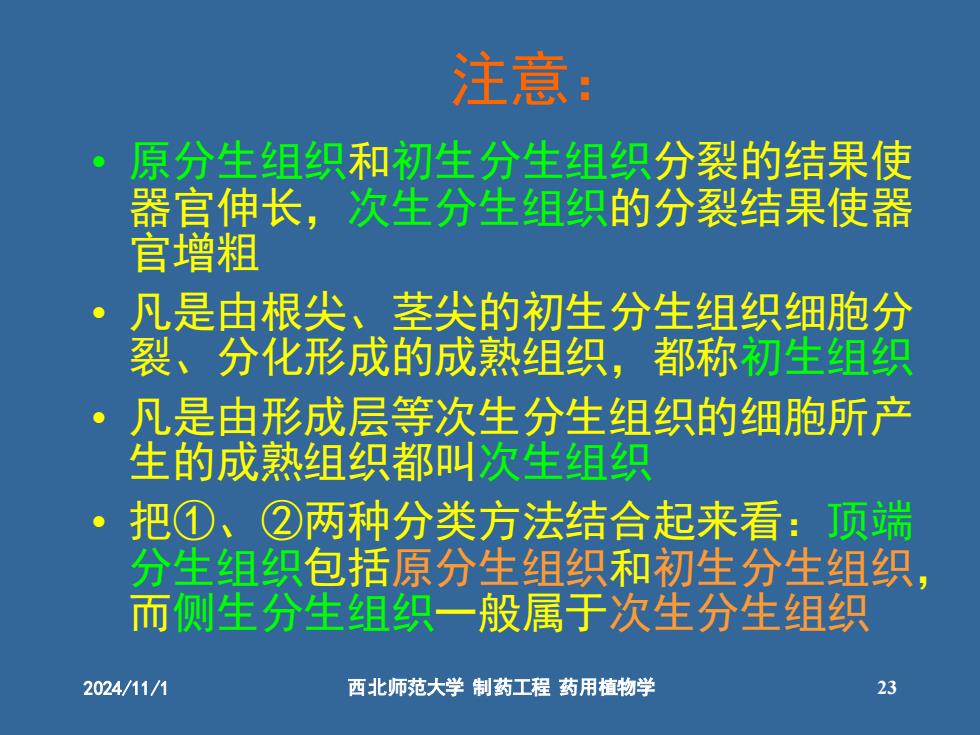 注意：

• 原分生组织和初生分生组织分裂的结果使器官伸长，次生分生组织的分裂结果使器官增粗

• 凡是由根尖、茎尖的初生分生组织细胞分裂、分化形成的成熟组织，都称初生组织

• 凡是由形成层等次生分生组织的细胞所产生的成熟组织都叫次生组织

• 把①、②两种分类方法结合起来看：顶端分生组织包括原分生组织和初生分生组织，而侧生分生组织一般属于次生分生组织

2024/11/1 西北师范大学 制药工程 药用植物学 23